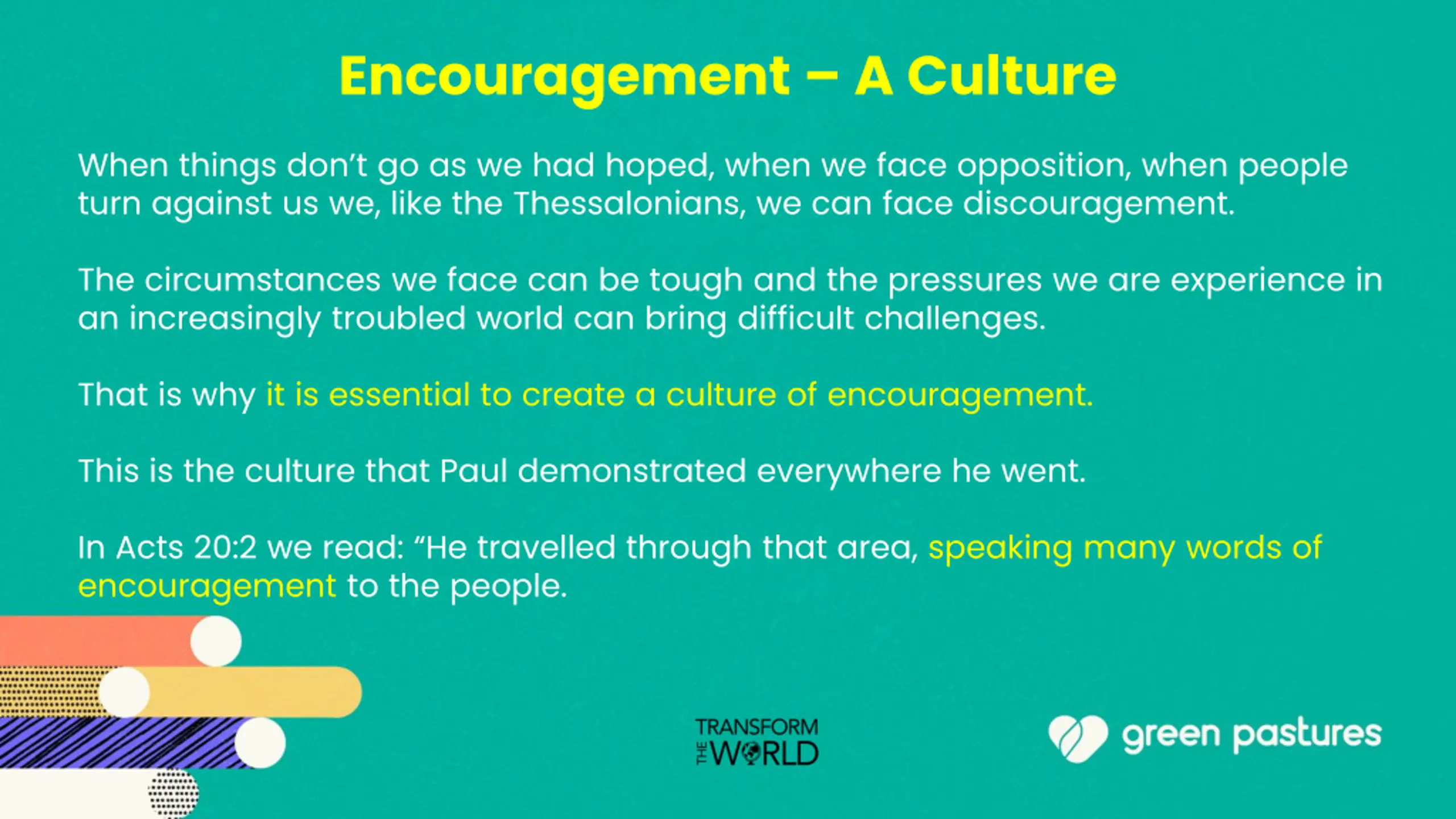 Encouragement – A Culture

When things don't go as we had hoped, when we face opposition, when people turn against us we, like the Thessalonians, we can face discouragement.

The circumstances we face can be tough and the pressures we are experience in an increasingly troubled world can bring difficult challenges.

That is why it is essential to create a culture of encouragement.

This is the culture that Paul demonstrated everywhere he went.

In Acts 20:2 we read: "He travelled through that area, speaking many words of encouragement to the people.

TRANSFORM THE WORLD

green pastures